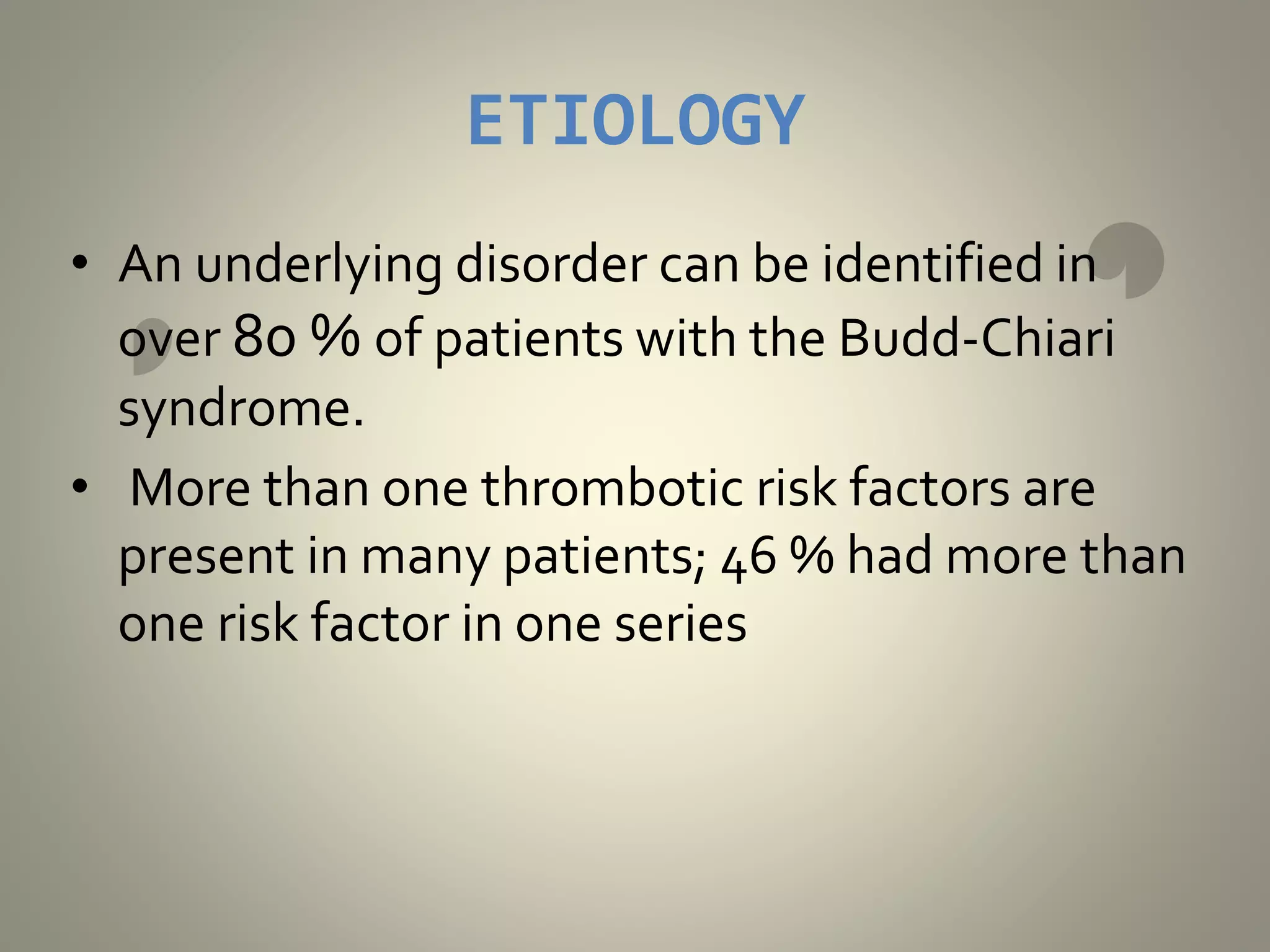 ETIOLOGY

• An underlying disorder can be identified in over 80 % of patients with the Budd-Chiari syndrome.

• More than one thrombotic risk factors are present in many patients; 46 % had more than one risk factor in one series